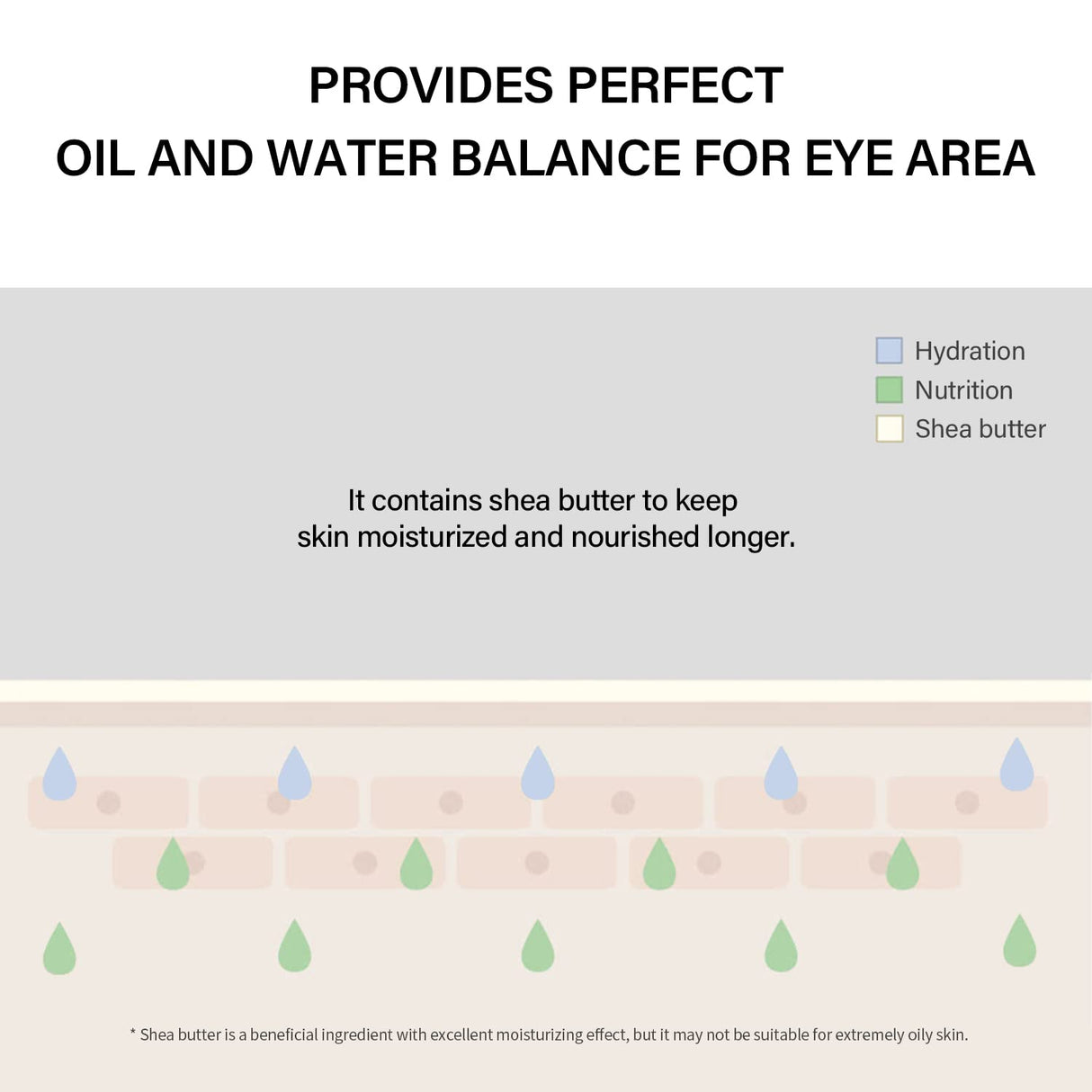 PROVIDES PERFECT
OIL AND WATER BALANCE FOR EYE AREA

Hydration
Nutrition
Shea butter

It contains shea butter to keep skin moisturized and nourished longer.

* Shea butter is a beneficial ingredient with excellent moisturizing effect, but it may not be suitable for extremely oily skin.